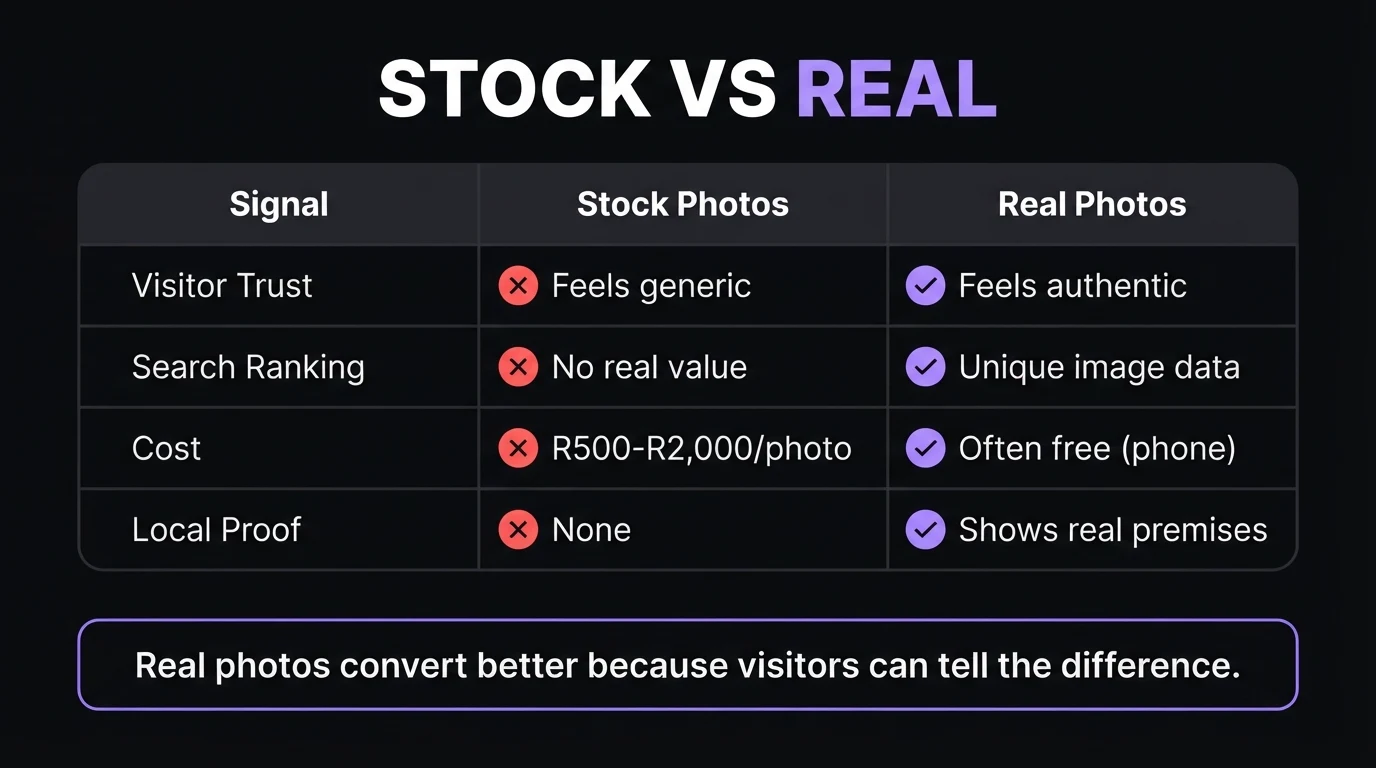 STOCK VS REAL

| Signal | Stock Photos | Real Photos |
|---|---|---|
| Visitor Trust | Feels generic | Feels authentic |
| Search Ranking | No real value | Unique image data |
| Cost | R500-R2,000/photo | Often free (phone) |
| Local Proof | None | Shows real premises |

Real photos convert better because visitors can tell the difference.